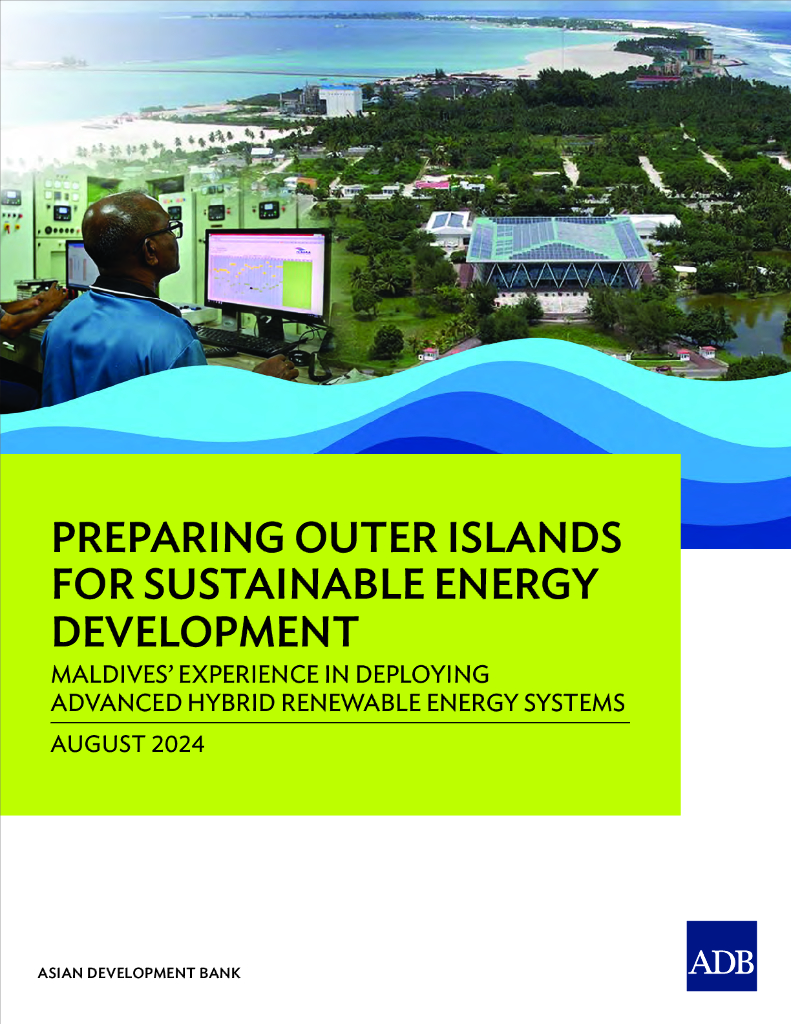 PREPARING OUTER ISLANDS FOR SUSTAINABLE ENERGY DEVELOPMENT

MALDIVES' EXPERIENCE IN DEPLOYING ADVANCED HYBRID RENEWABLE ENERGY SYSTEMS

AUGUST 2024

ASIAN DEVELOPMENT BANK

ADB